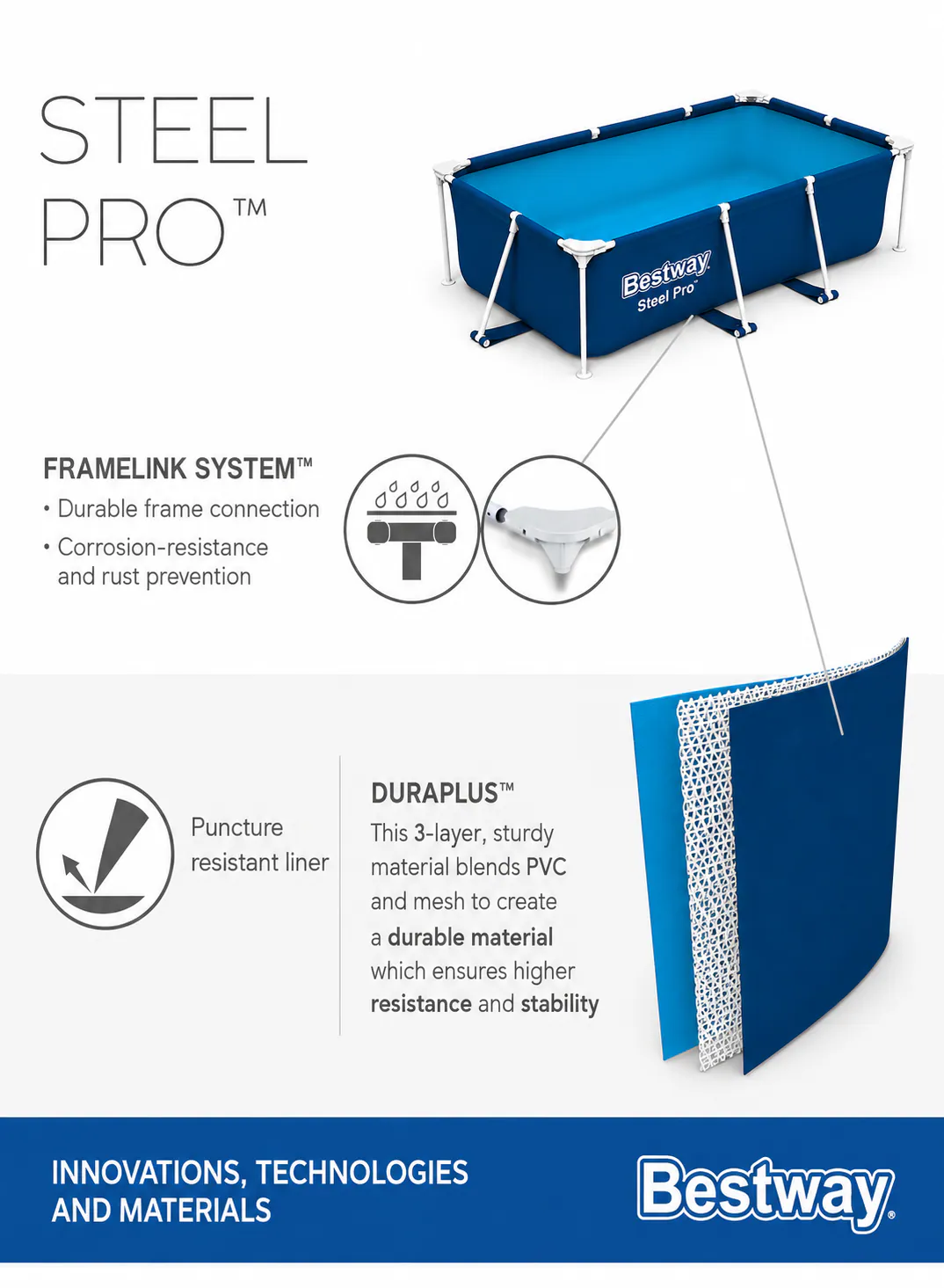 STEEL PRO™

Bestway
Steel Pro™

FRAMELINK SYSTEM™
• Durable frame connection
• Corrosion-resistance and rust prevention

Puncture resistant liner

DURAPLUS™
This 3-layer, sturdy material blends PVC and mesh to create a durable material which ensures higher resistance and stability

INNOVATIONS, TECHNOLOGIES AND MATERIALS

Bestway®